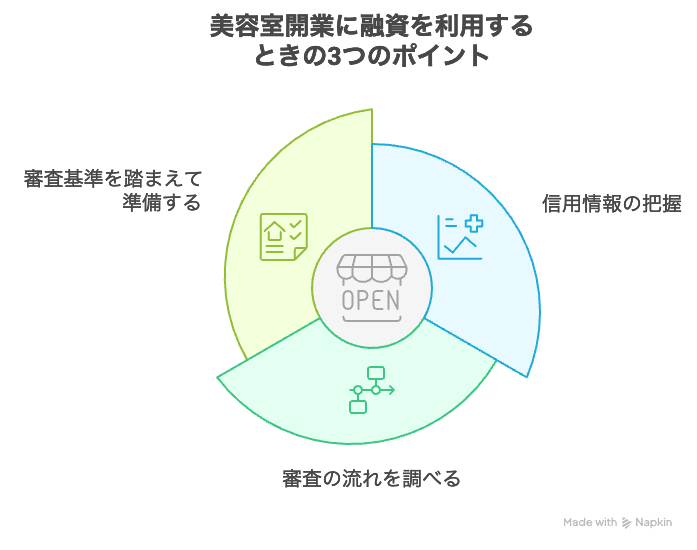 美容室開業に融資を利用するときの3つのポイント

審査基準を踏まえて準備する

信用情報の把握

OPEN

審査の流れを調べる

Made with Napkin